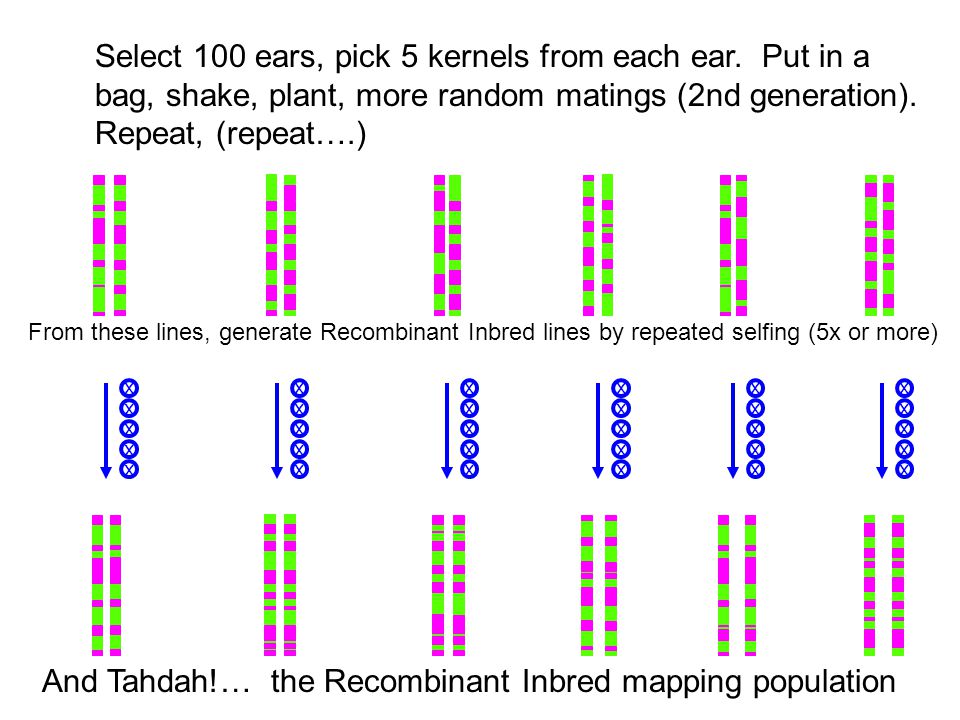 Select 100 ears, pick 5 kernels from each ear. Put in a bag, shake, plant, more random matings (2nd generation). Repeat, (repeat….)

From these lines, generate Recombinant Inbred lines by repeated selfing (5x or more)

And Tahdah!… the Recombinant Inbred mapping population